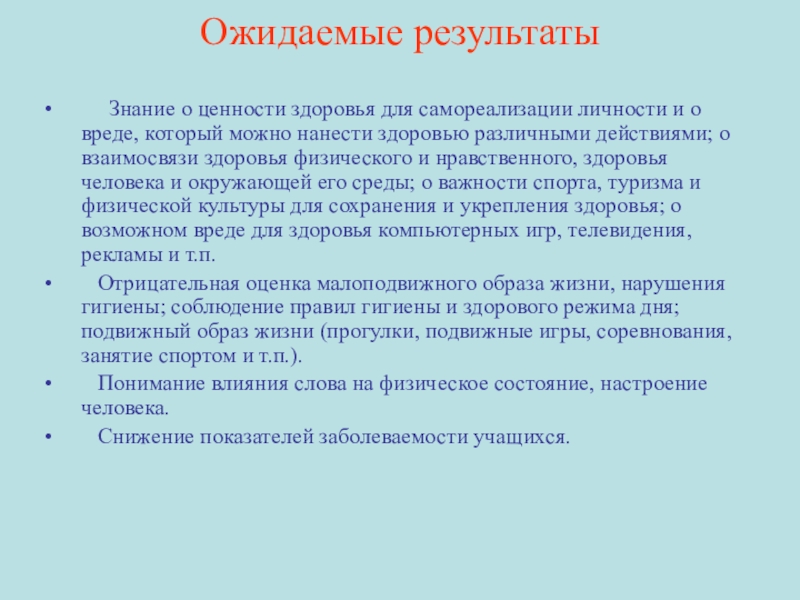 Ожидаемые результаты

• Знание о ценности здоровья для самореализации личности и о вреде, который можно нанести здоровью различными действиями; о взаимосвязи здоровья физического и нравственного, здоровья человека и окружающей его среды; о важности спорта, туризма и физической культуры для сохранения и укрепления здоровья; о возможном вреде для здоровья компьютерных игр, телевидения, рекламы и т.п.

• Отрицательная оценка малоподвижного образа жизни, нарушения гигиены; соблюдение правил гигиены и здорового режима дня; подвижный образ жизни (прогулки, подвижные игры, соревнования, занятие спортом и т.п.).

• Понимание влияния слова на физическое состояние, настроение человека.

• Снижение показателей заболеваемости учащихся.